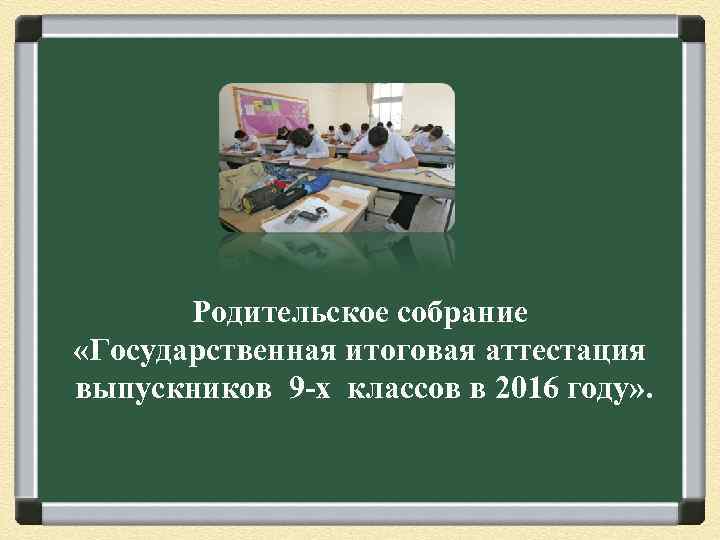 Родительское собрание
«Государственная итоговая аттестация выпускников 9-х классов в 2016 году».